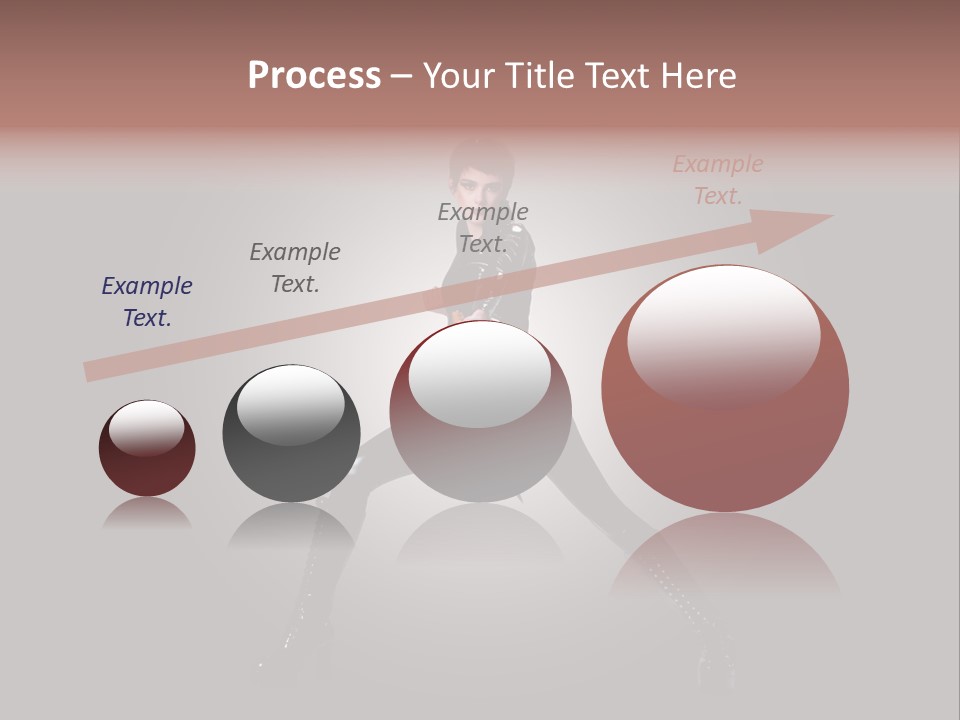 Process – Your Title Text Here

Example Text.

Example Text.

Example Text.

Example Text.